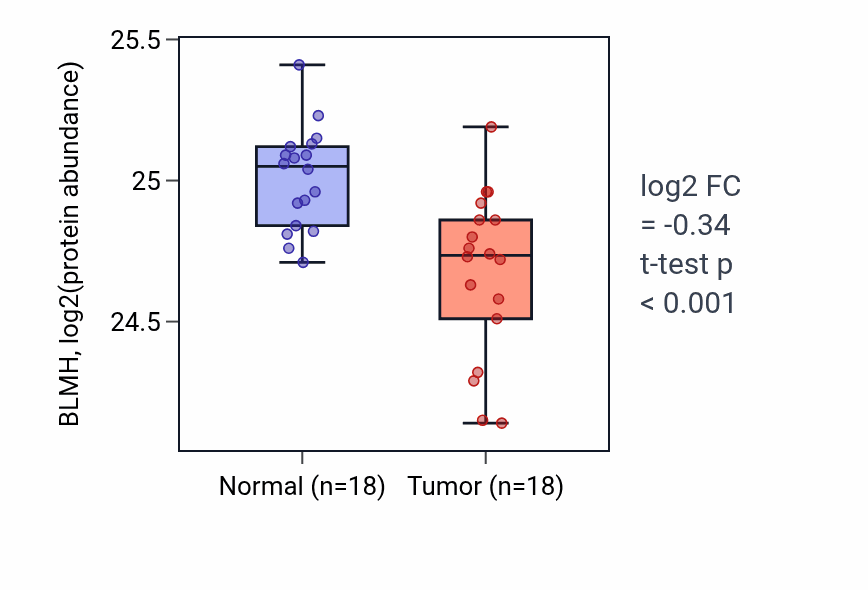 BLMH, log2(protein abundance)

25.5

25

24.5

Normal (n=18)

Tumor (n=18)

log2 FC
= -0.34
t-test p
< 0.001